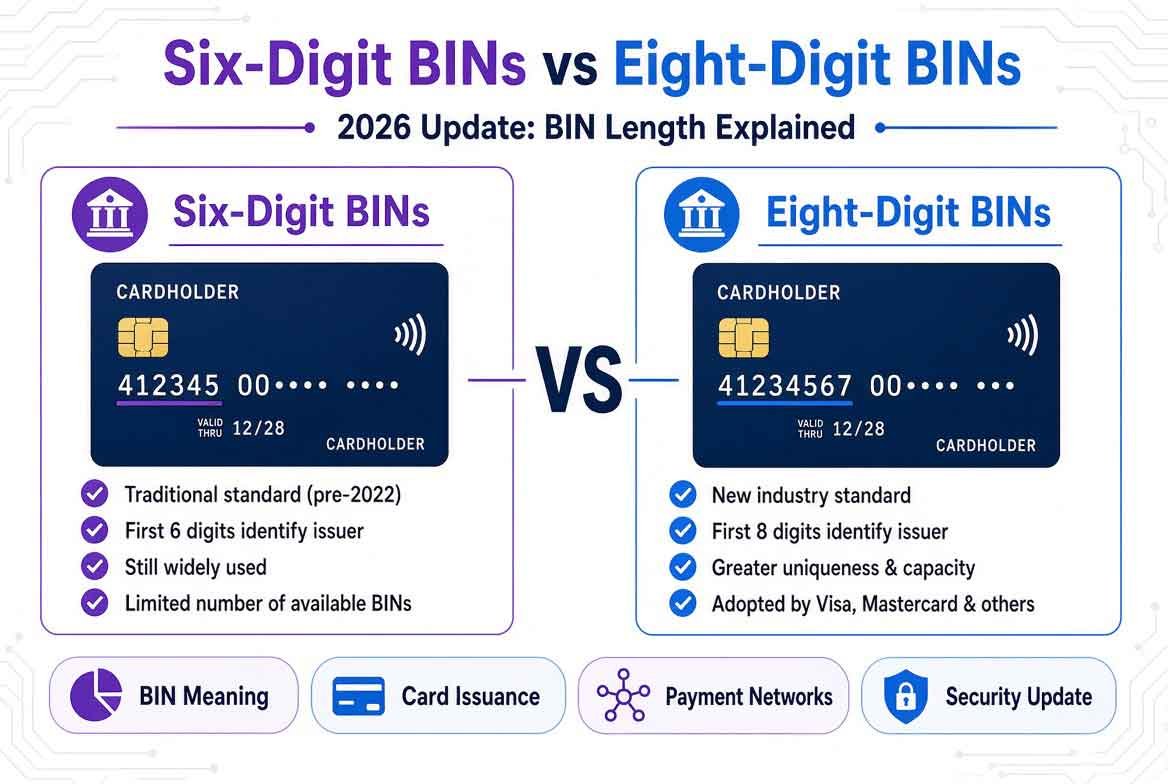 Six-Digit BINs vs Eight-Digit BINs

2026 Update: BIN Length Explained

Six-Digit BINs

CARDHOLDER

412345 00•••• ••••

VALID THRU 12/28

CARDHOLDER

Traditional standard (pre-2022)
First 6 digits identify issuer
Still widely used
Limited number of available BINs

VS

Eight-Digit BINs

CARDHOLDER

41234567 00•••• •••

VALID THRU 12/28

CARDHOLDER

New industry standard
First 8 digits identify issuer
Greater uniqueness & capacity
Adopted by Visa, Mastercard & others

BIN Meaning
Card Issuance
Payment Networks
Security Update